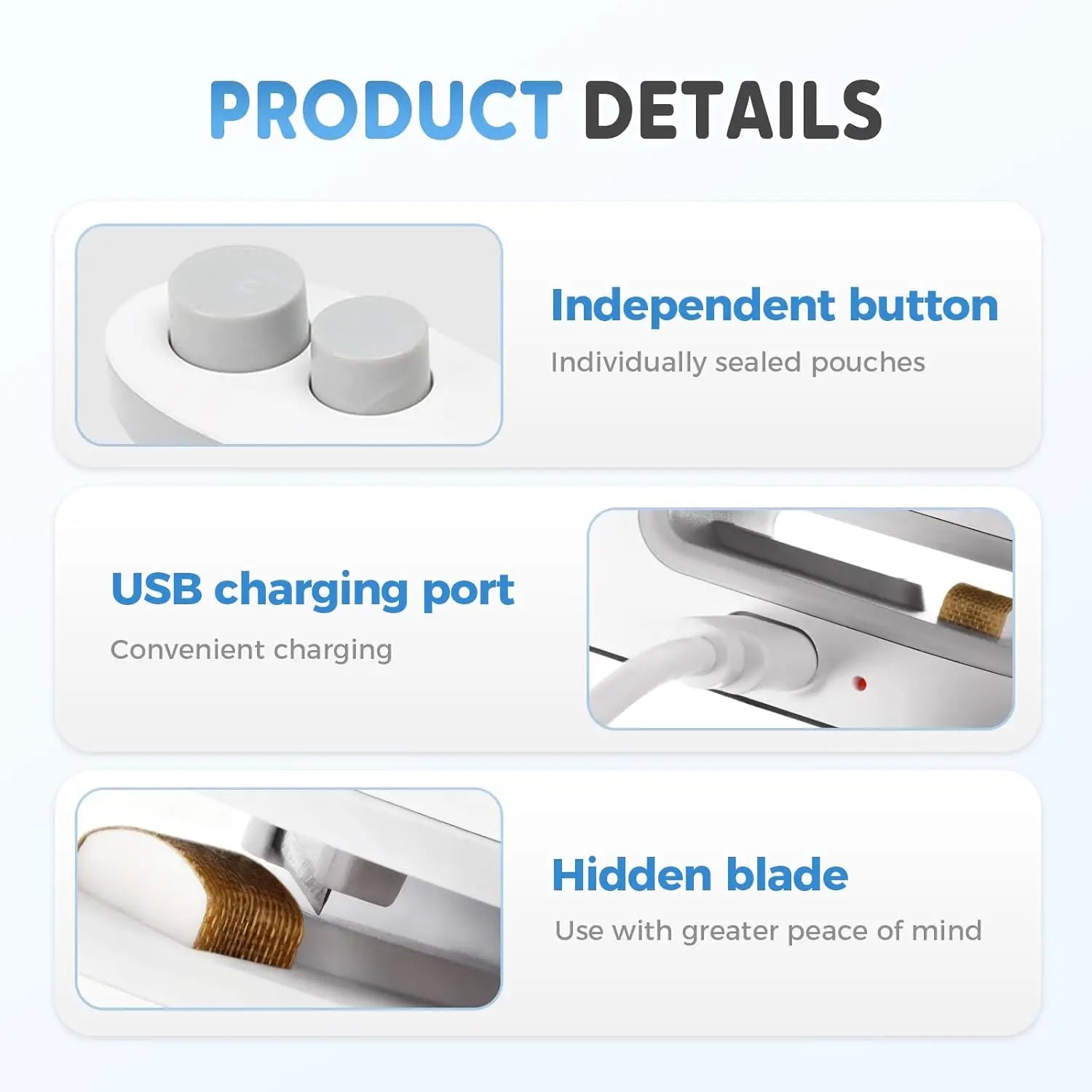 PRODUCT DETAILS

Independent button

Individually sealed pouches

USB charging port

Convenient charging

Hidden blade

Use with greater peace of mind